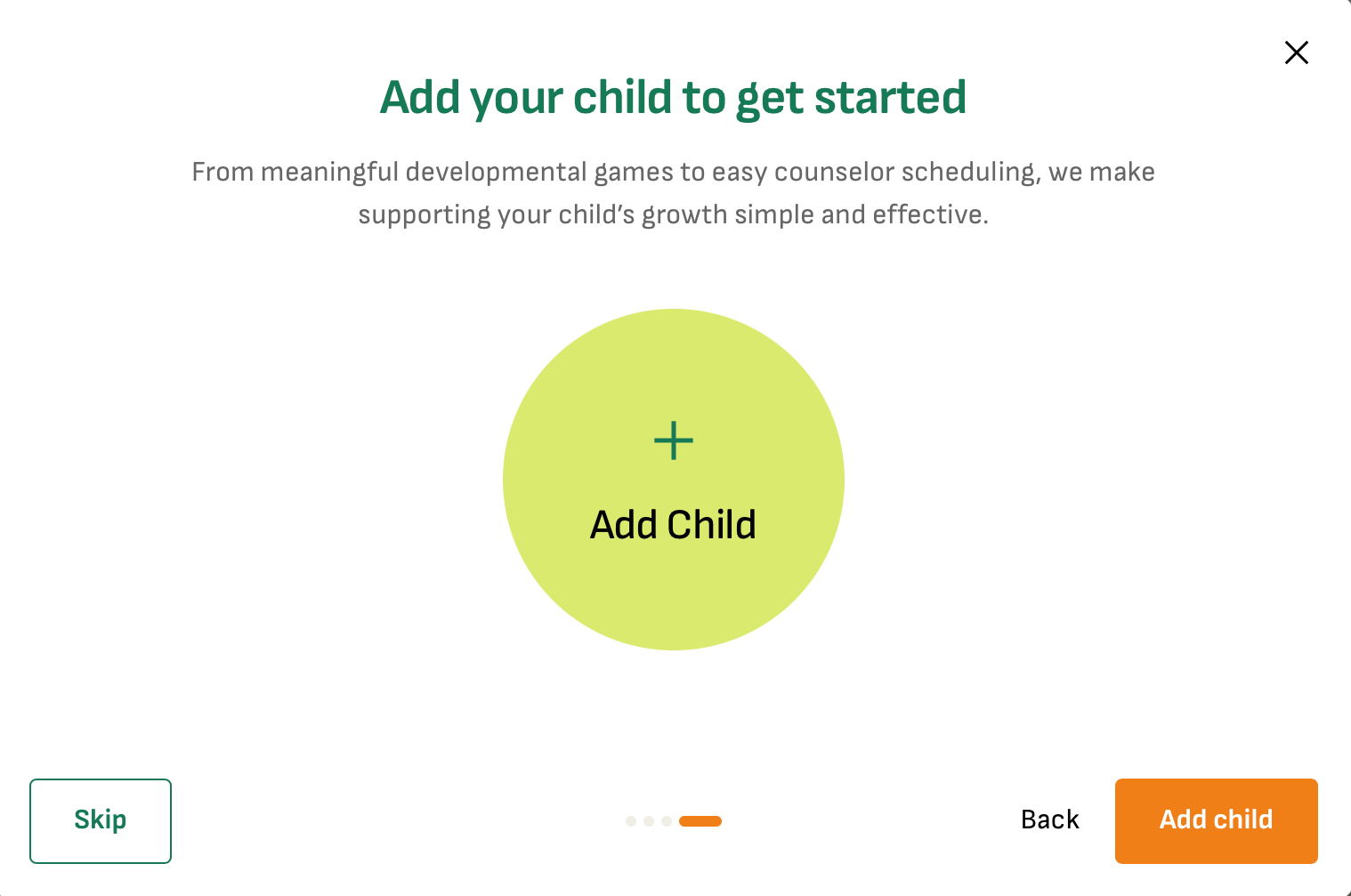 Add your child to get started

From meaningful developmental games to easy counselor scheduling, we make supporting your child's growth simple and effective.

+
Add Child

Skip

Back

Add child